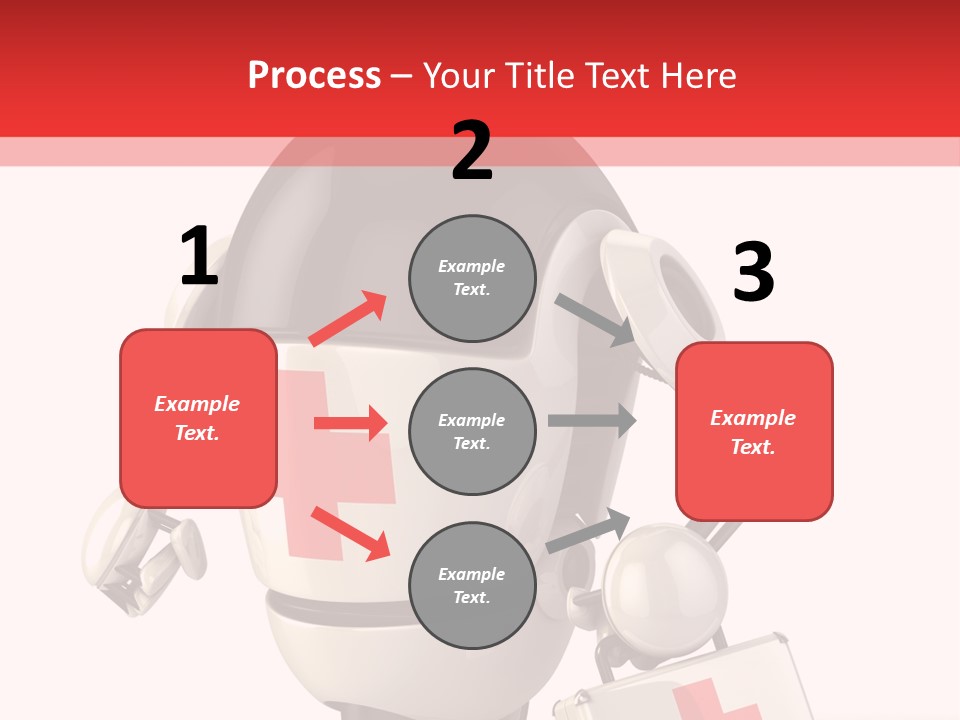 Process – Your Title Text Here

1

Example Text.

2

Example Text.

Example Text.

Example Text.

3

Example Text.